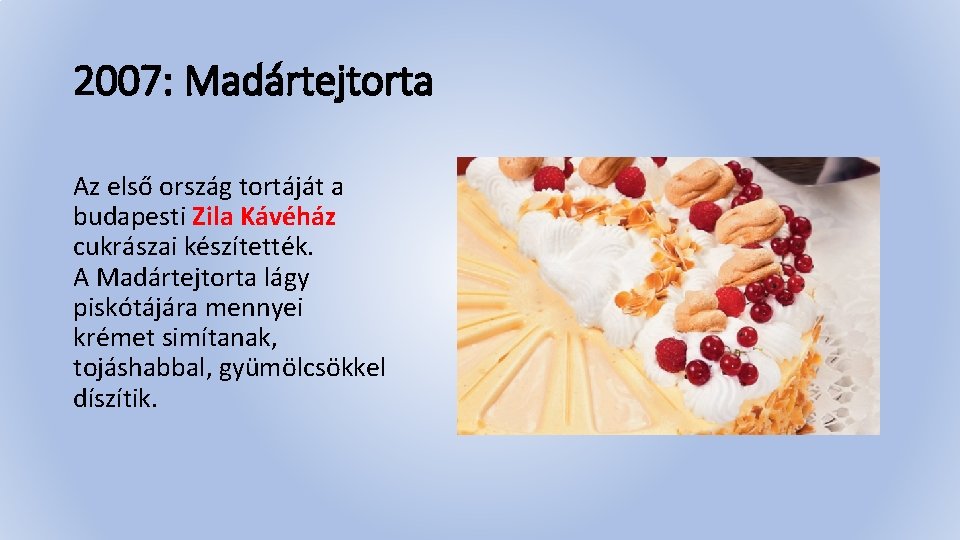 2007: Madártejtorta

Az első ország tortáját a budapesti Zila Kávéház cukrászai készítették.
A Madártejtorta lágy piskótájára mennyei krémet simítanak, tojáshabbal, gyümölcsökkel díszítik.